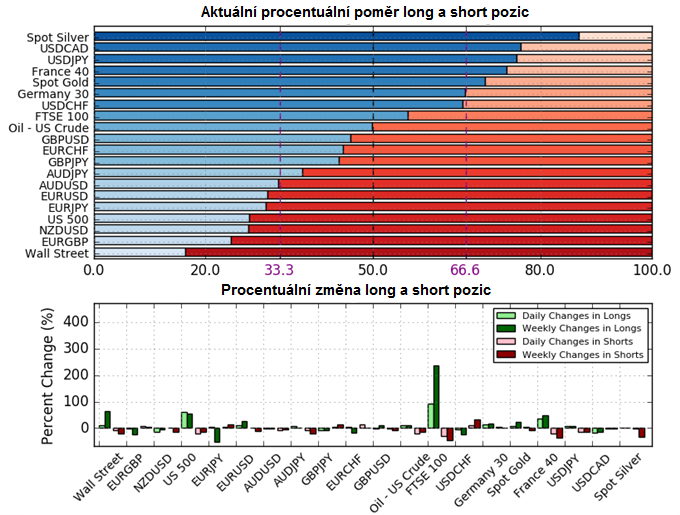 Aktuální procentuální poměr long a short pozic

Spot Silver
USDCAD
USDJPY
France 40
Spot Gold
Germany 30
USDCHF
FTSE 100
Oil - US Crude
GBPUSD
EURCHF
GBPJPY
AUDJPY
AUDUSD
EURUSD
EURJPY
US 500
NZDUSD
EURGBP
Wall Street

0.0 20.0 33.3 50.0 66.6 80.0 100.0

Procentuální změna long a short pozic

Percent Change (%)

400
300
200
100
0

Daily Changes in Longs
Weekly Changes in Longs
Daily Changes in Shorts
Weekly Changes in Shorts

Wall Street
EURGBP
NZDUSD
US 500
EURJPY
EURUSD
AUDUSD
AUDJPY
GBPJPY
EURCHF
GBPUSD
Oil - US Crude
FTSE 100
USDCHF
Germany 30
Spot Gold
France 40
USDJPY
USDCAD
Spot Silver